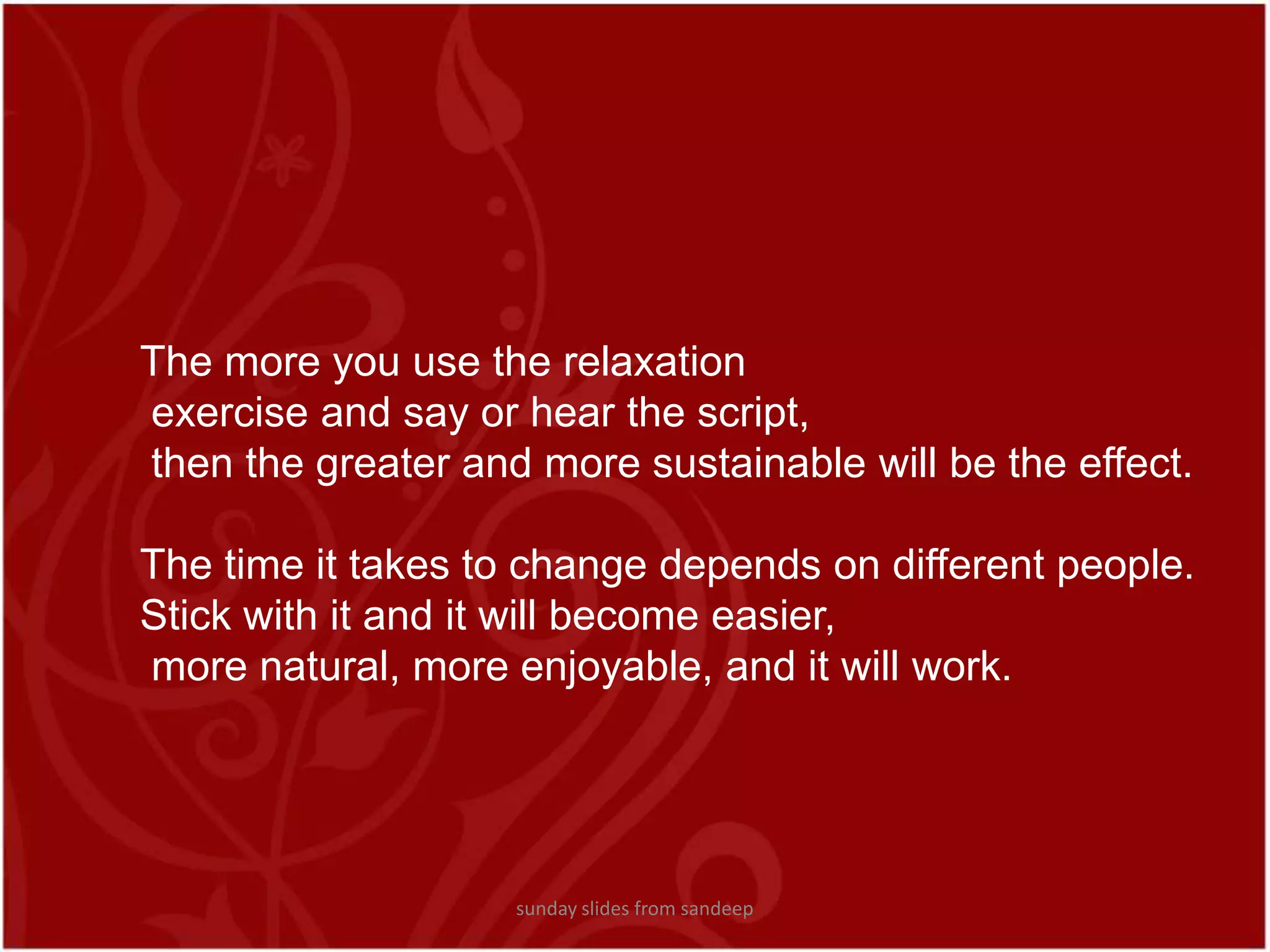 The more you use the relaxation exercise and say or hear the script, then the greater and more sustainable will be the effect.

The time it takes to change depends on different people. Stick with it and it will become easier, more natural, more enjoyable, and it will work.

sunday slides from sandeep